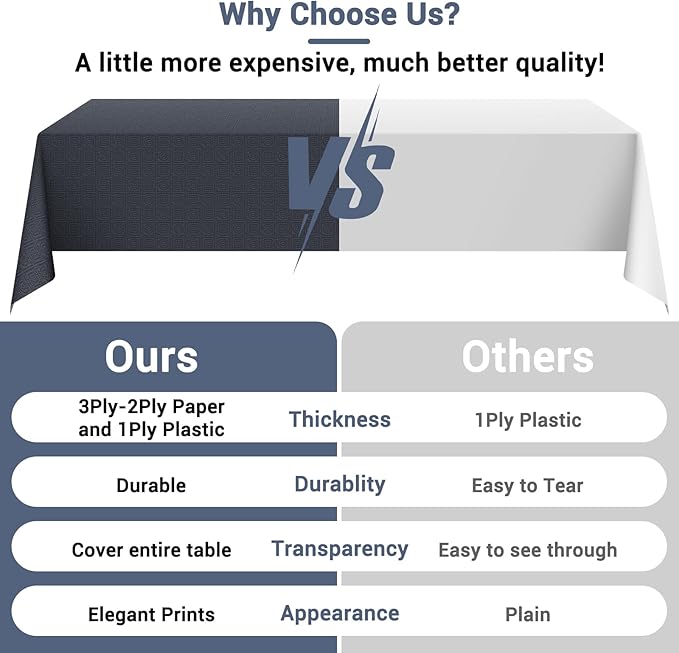 Why Choose Us?

A little more expensive, much better quality!

VS

| Ours | | Others |
|---|---|---|
| 3Ply-2Ply Paper and 1Ply Plastic | Thickness | 1Ply Plastic |
| Durable | Durablity | Easy to Tear |
| Cover entire table | Transparency | Easy to see through |
| Elegant Prints | Appearance | Plain |